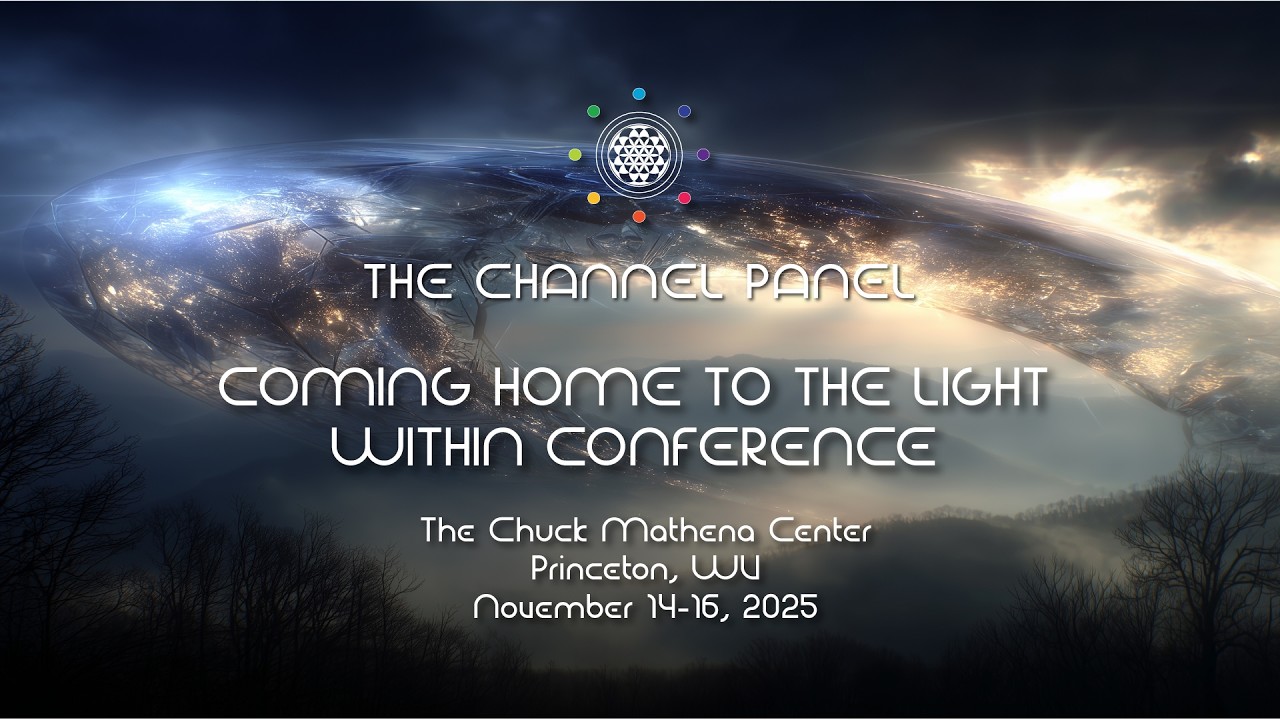 THE CHANNEL PANEL

COMING HOME TO THE LIGHT WITHIN CONFERENCE

The Chuck Mathena Center
Princeton, WV
November 14-16, 2025